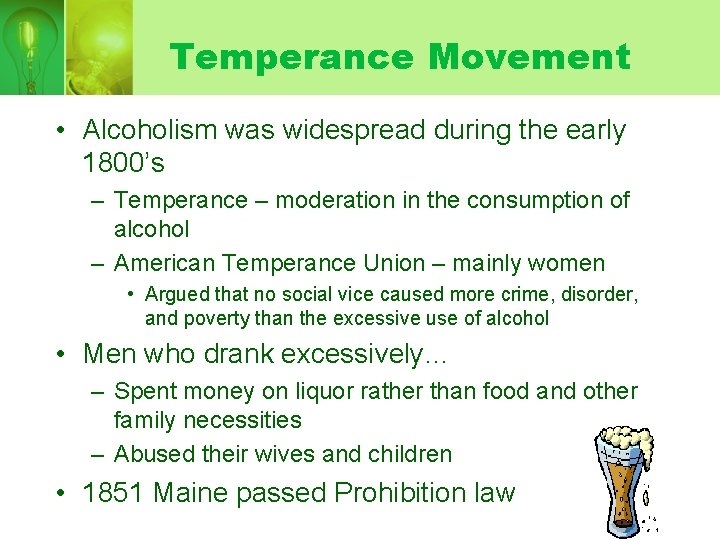 Temperance Movement

• Alcoholism was widespread during the early 1800's
– Temperance – moderation in the consumption of alcohol
– American Temperance Union – mainly women
• Argued that no social vice caused more crime, disorder, and poverty than the excessive use of alcohol

• Men who drank excessively…
– Spent money on liquor rather than food and other family necessities
– Abused their wives and children

• 1851 Maine passed Prohibition law